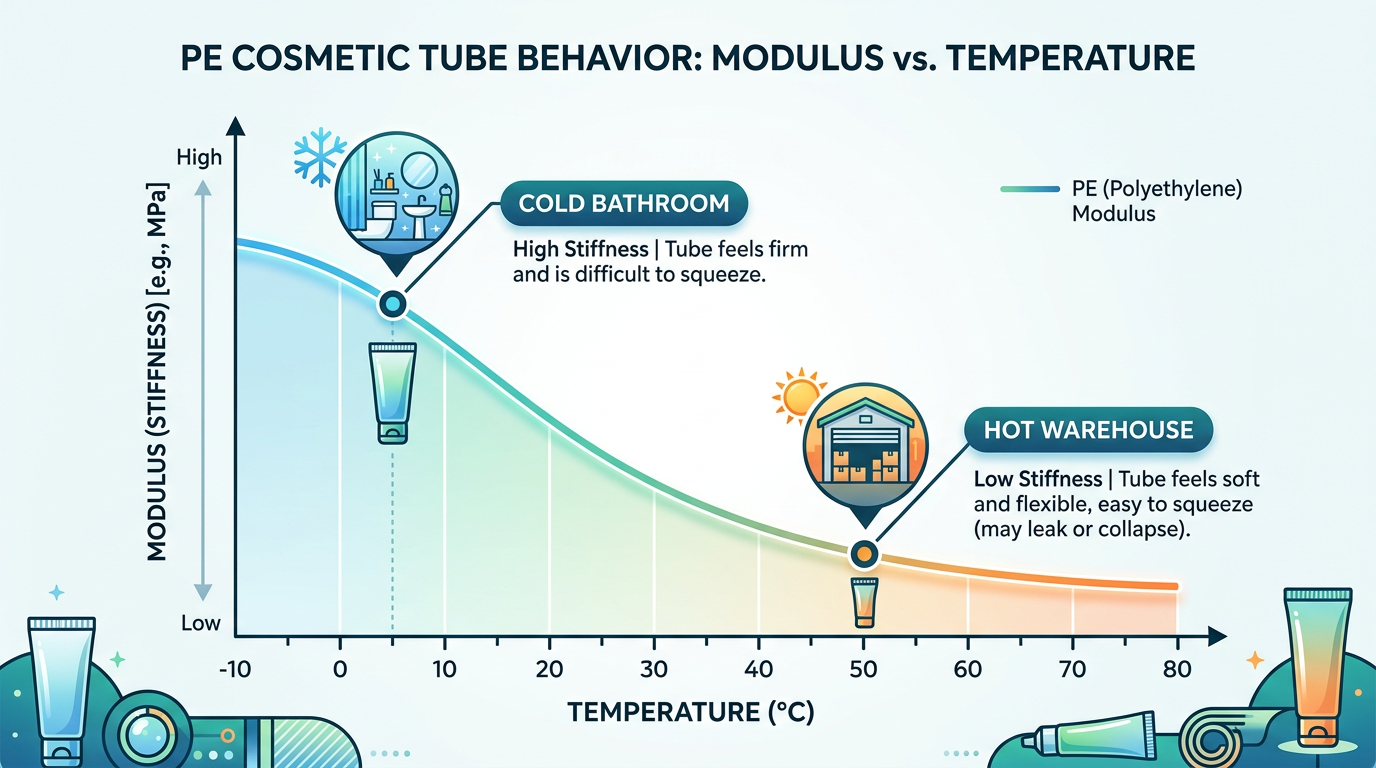 PE COSMETIC TUBE BEHAVIOR: MODULUS vs. TEMPERATURE

High

MODULUS (STIFFNESS) [e.g., MPa]

Low

COLD BATHROOM

High Stiffness | Tube feels firm and is difficult to squeeze.

PE (Polyethylene) Modulus

HOT WAREHOUSE

Low Stiffness | Tube feels soft and flexible, easy to squeeze (may leak or collapse).

-10 0 10 20 30 40 50 60 70 80

TEMPERATURE (°C)